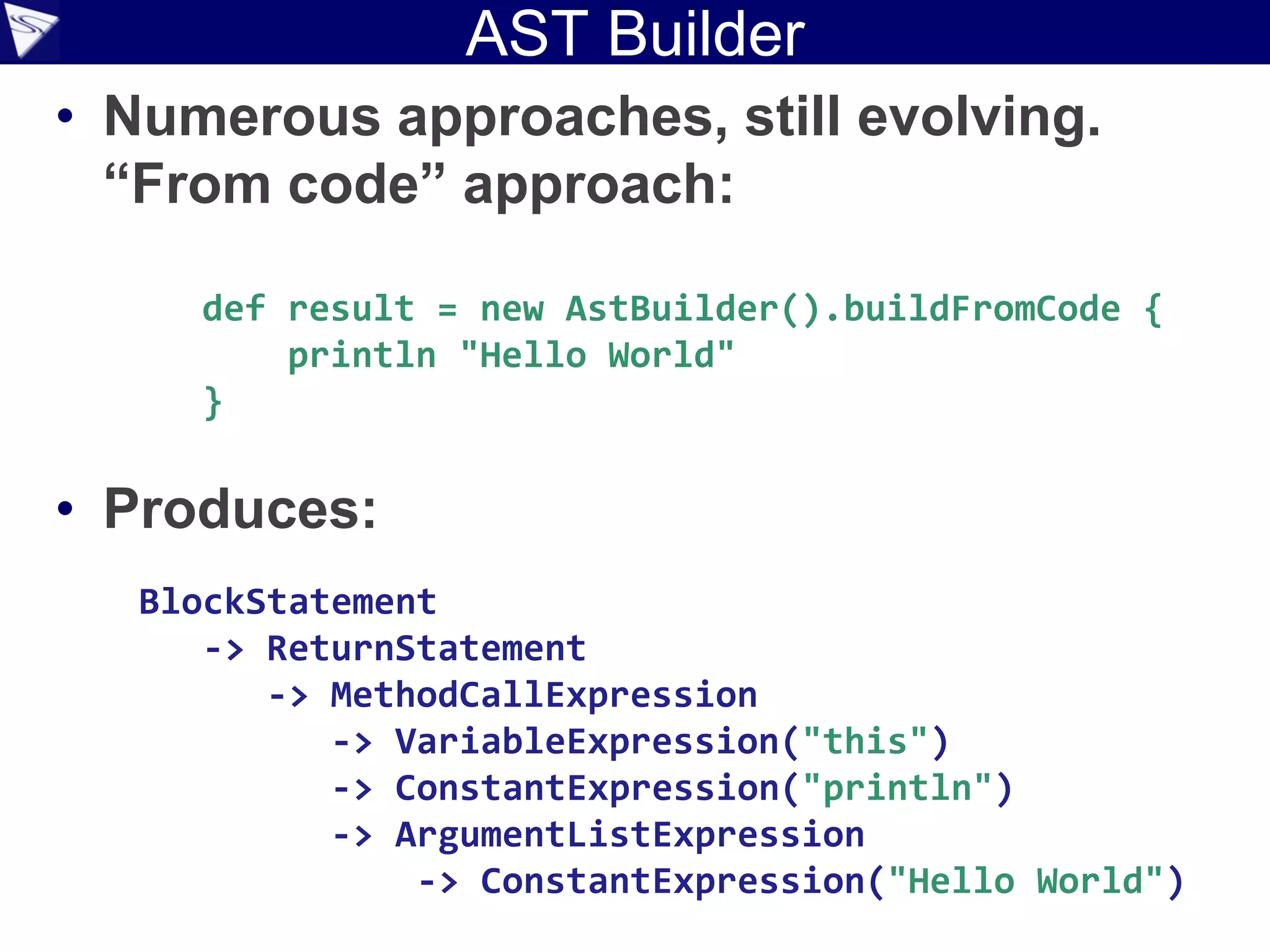 AST Builder

• Numerous approaches, still evolving. “From code” approach:

def result = new AstBuilder().buildFromCode {
    println "Hello World"
}

• Produces:

BlockStatement
    -> ReturnStatement
        -> MethodCallExpression
            -> VariableExpression("this")
            -> ConstantExpression("println")
            -> ArgumentListExpression
                -> ConstantExpression("Hello World")